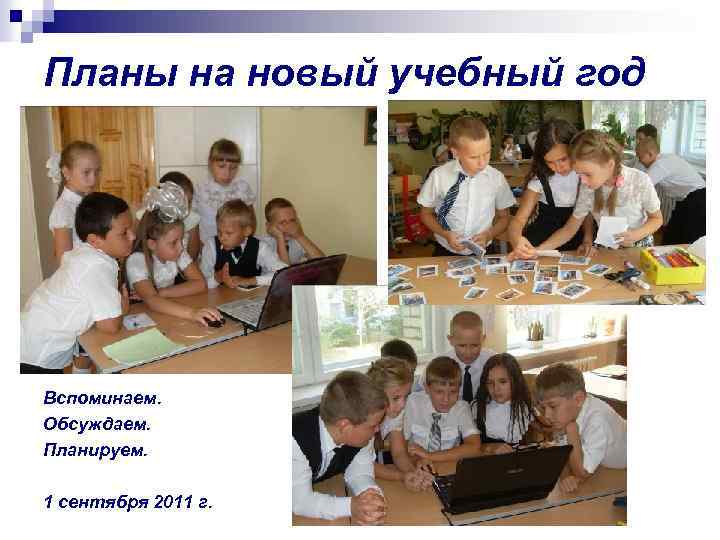 Планы на новый учебный год

Вспоминаем.
Обсуждаем.
Планируем.

1 сентября 2011 г.